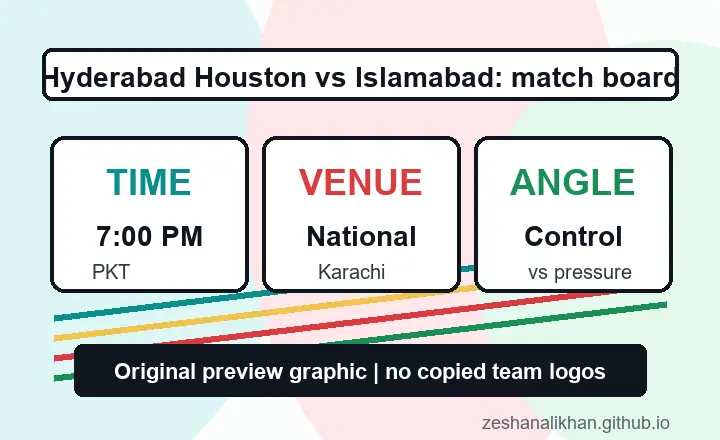 Hyderabad Houston vs Islamabad: match board

TIME
7:00 PM
PKT

VENUE
National
Karachi

ANGLE
Control
vs pressure

Original preview graphic | no copied team logos

zeshanalikhan.github.io